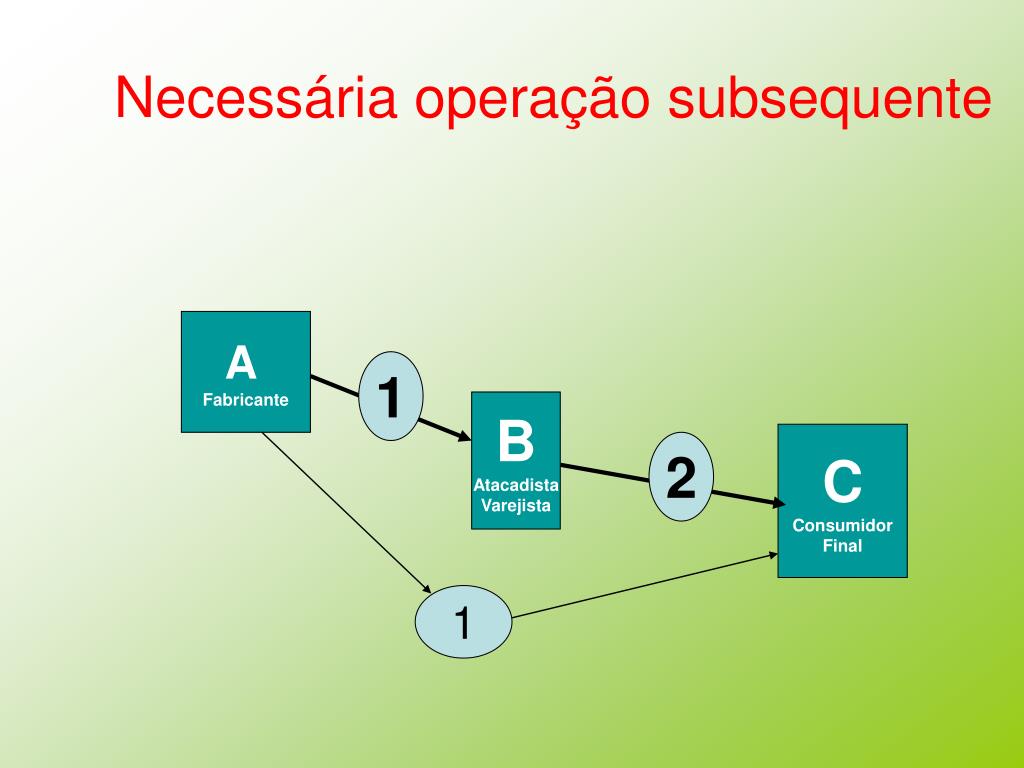 Necessária operação subsequente

A
Fabricante

1

B
Atacadista
Varejista

2

C
Consumidor
Final

1